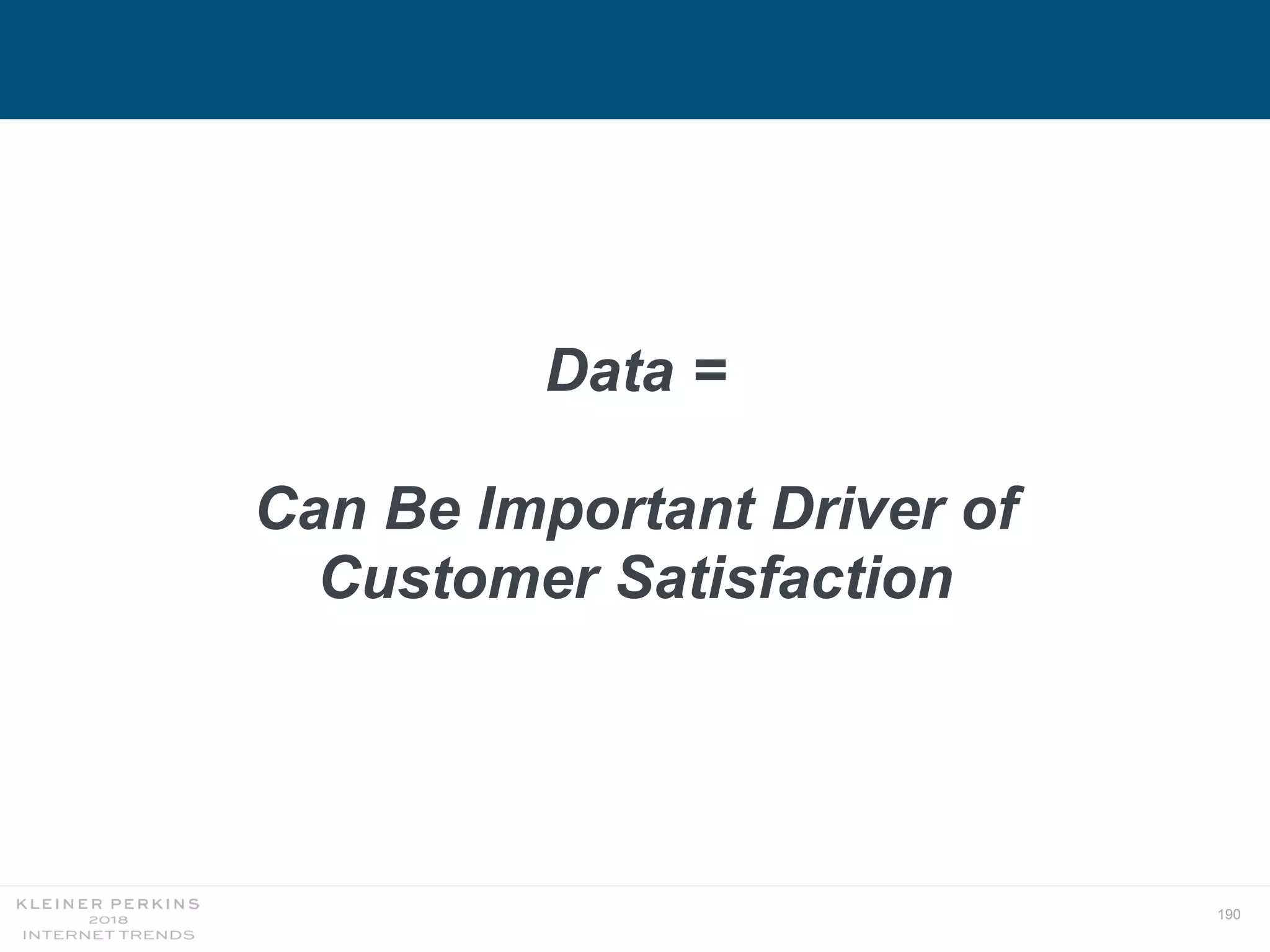 Data =

Can Be Important Driver of Customer Satisfaction

KLEINER PERKINS
2018
INTERNET TRENDS

190